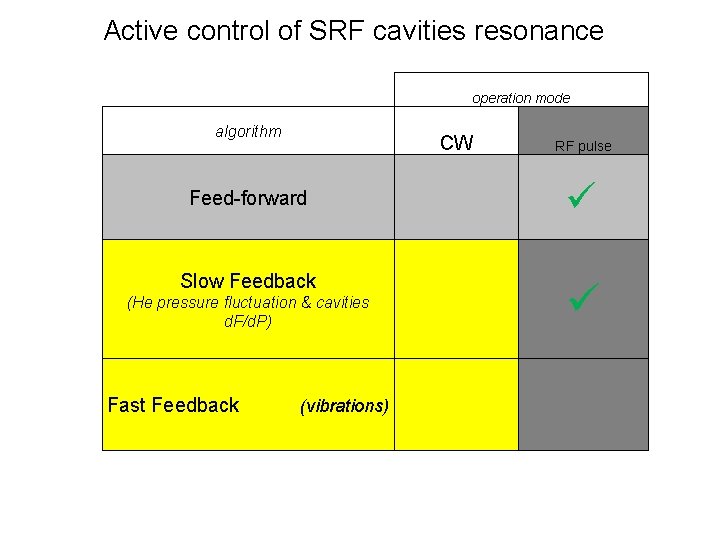 Active control of SRF cavities resonance

| | operation mode | |
|---|---|---|
| algorithm | CW | RF pulse |
| Feed-forward | | ✓ |
| Slow Feedback (He pressure fluctuation & cavities dF/dP) | | ✓ |
| Fast Feedback (vibrations) | | |